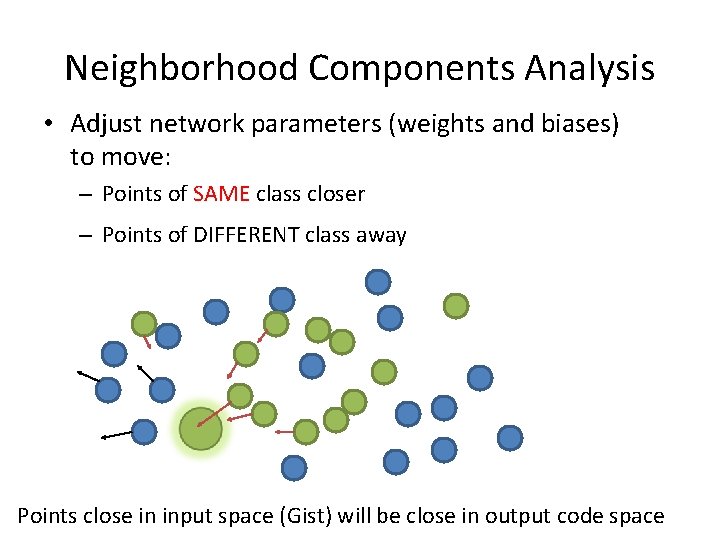 Neighborhood Components Analysis

• Adjust network parameters (weights and biases) to move:

– Points of SAME class closer

– Points of DIFFERENT class away

Points close in input space (Gist) will be close in output code space